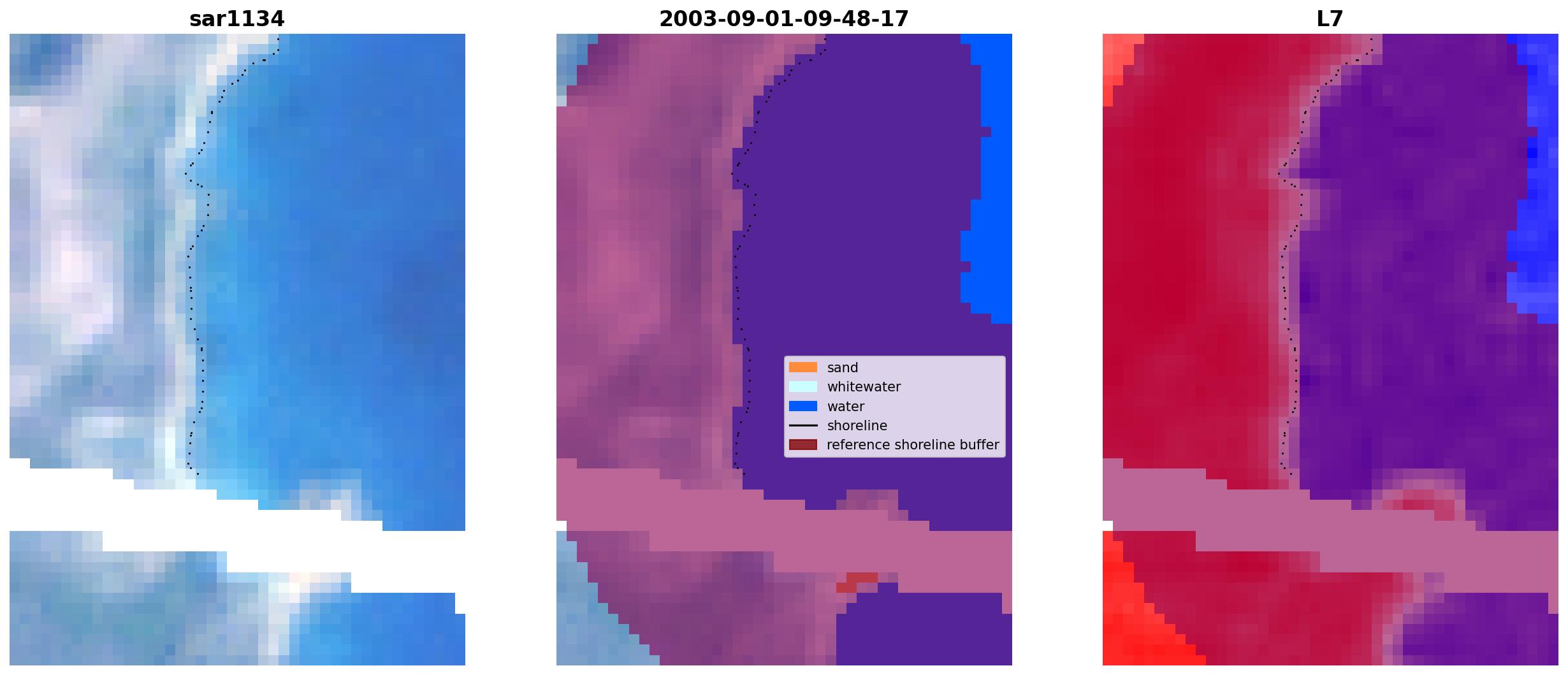 sar1134

2003-09-01-09-48-17

sand
whitewater
water
shoreline
reference shoreline buffer

L7